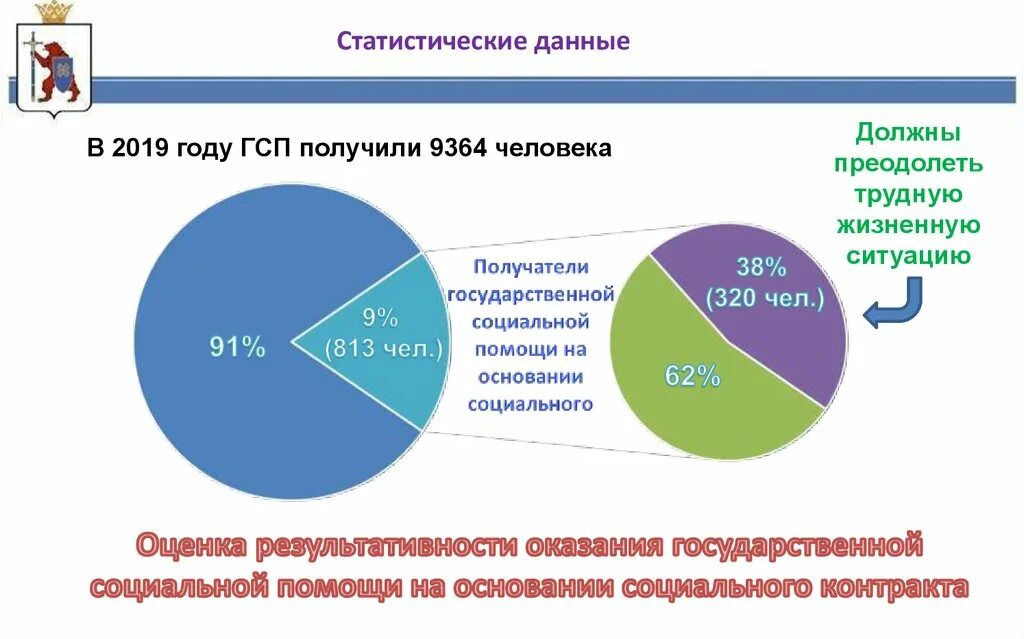 Статистические данные

В 2019 году ГСП получили 9364 человека

Должны преодолеть трудную жизненную ситуацию

91%

9% (813 чел.)

Получатели государственной социальной помощи на основании социального

38% (320 чел.)

62%

Оценка результативности оказания государственной социальной помощи на основании социального контракта